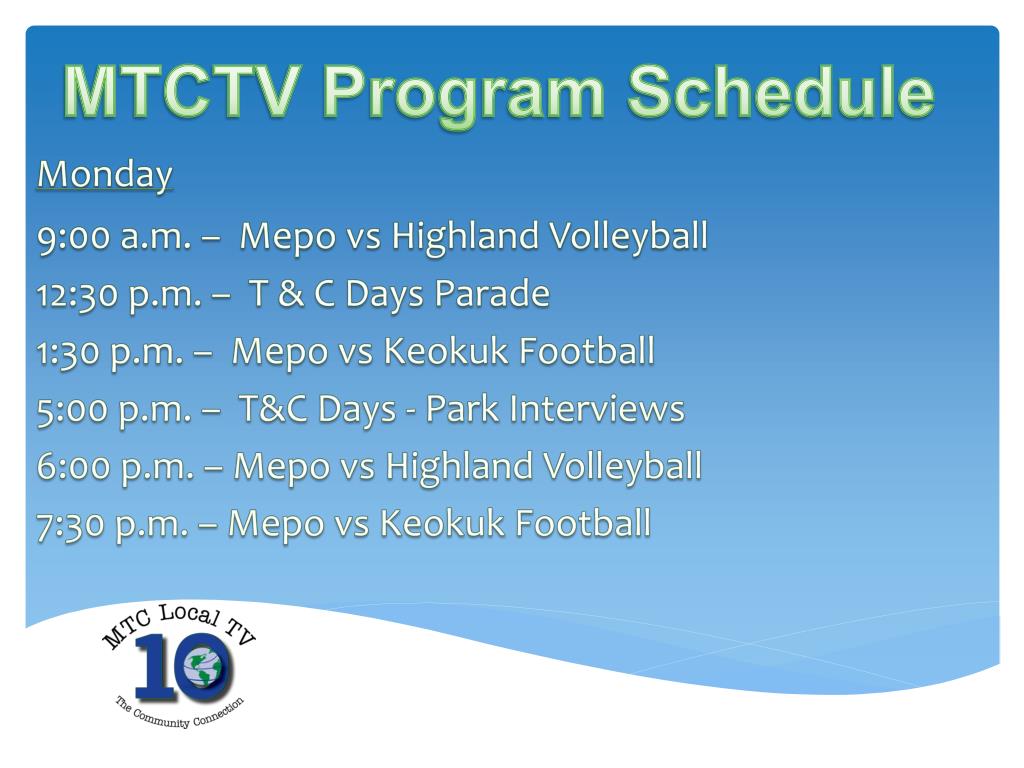 MTCTV Program Schedule

Monday

9:00 a.m. – Mepo vs Highland Volleyball
12:30 p.m. – T & C Days Parade
1:30 p.m. – Mepo vs Keokuk Football
5:00 p.m. – T&C Days - Park Interviews
6:00 p.m. – Mepo vs Highland Volleyball
7:30 p.m. – Mepo vs Keokuk Football

MTC Local TV
10
The Community Connection